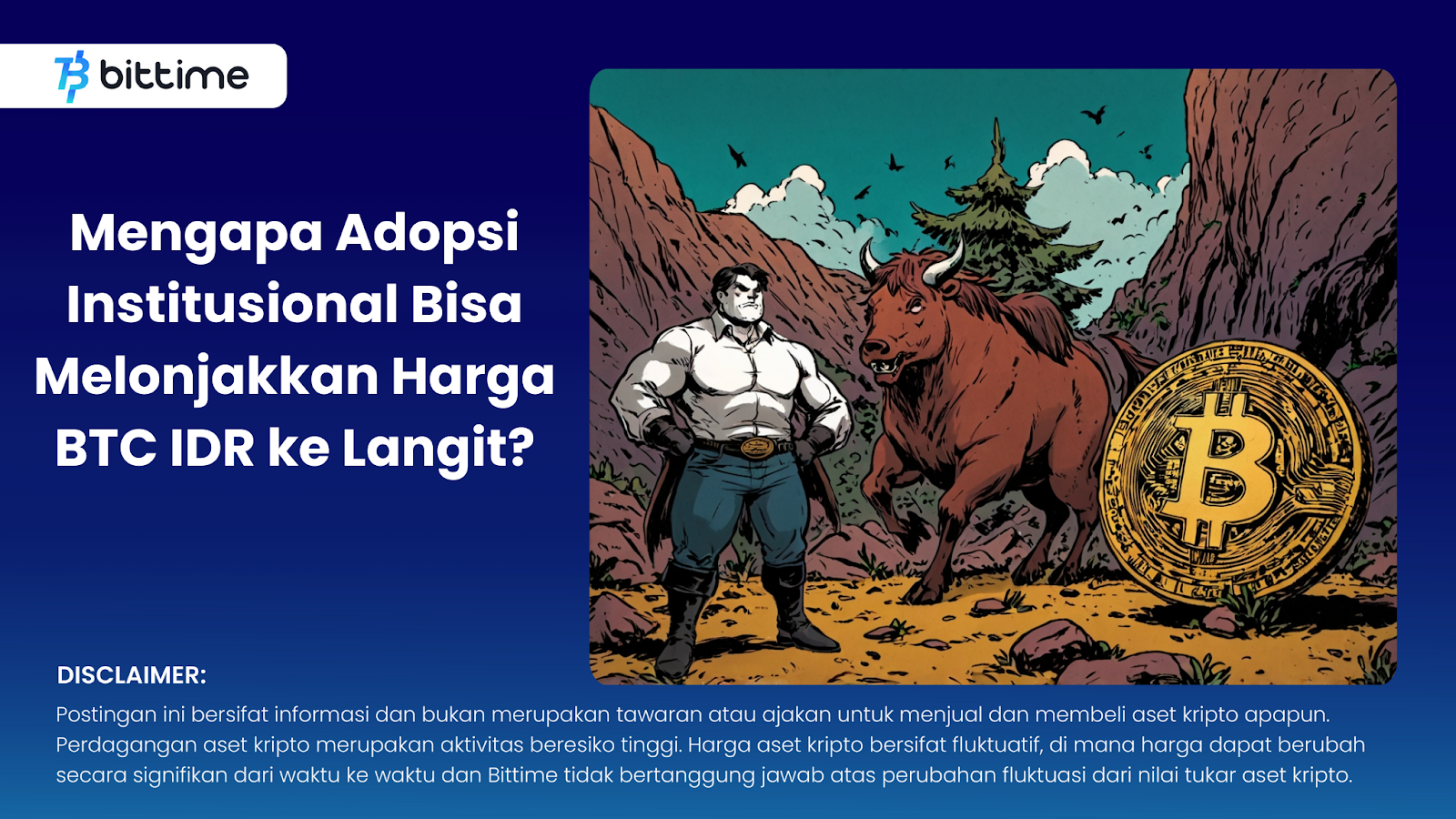 bittime

Mengapa Adopsi Institusional Bisa Melonjakkan Harga BTC IDR ke Langit?

DISCLAIMER:
Postingan ini bersifat informasi dan bukan merupakan tawaran atau ajakan untuk menjual dan membeli aset kripto apapun. Perdagangan aset kripto merupakan aktivitas beresiko tinggi. Harga aset kripto bersifat fluktuatif, di mana harga dapat berubah secara signifikan dari waktu ke waktu dan Bittime tidak bertanggung jawab atas perubahan fluktuasi dari nilai tukar aset kripto.